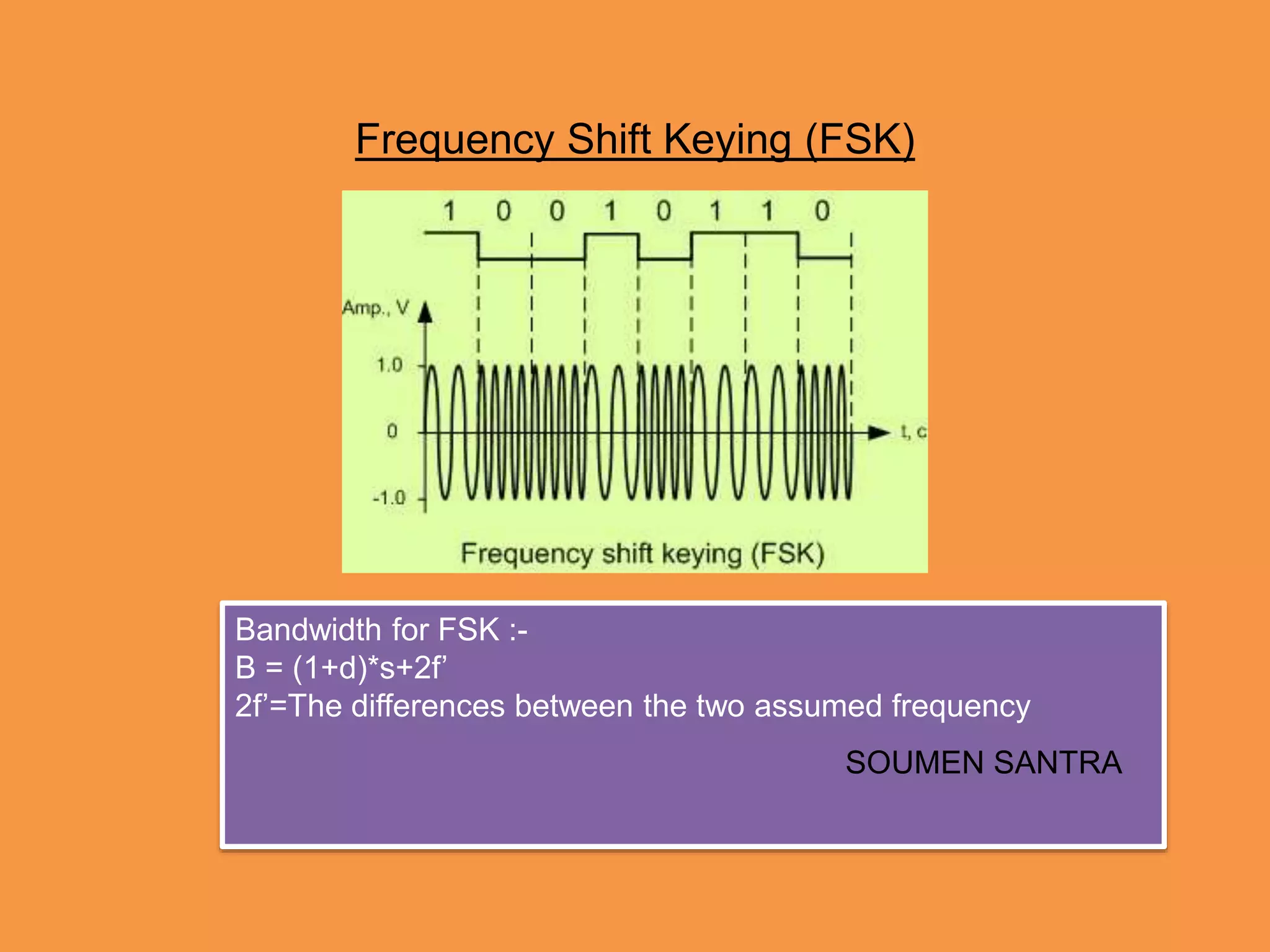 Frequency Shift Keying (FSK)

1 0 0 1 0 1 1 0

Amp., V

1.0

0

-1.0

t, c

Frequency shift keying (FSK)

Bandwidth for FSK :-
B = (1+d)*s+2f’
2f’=The differences between the two assumed frequency

SOUMEN SANTRA